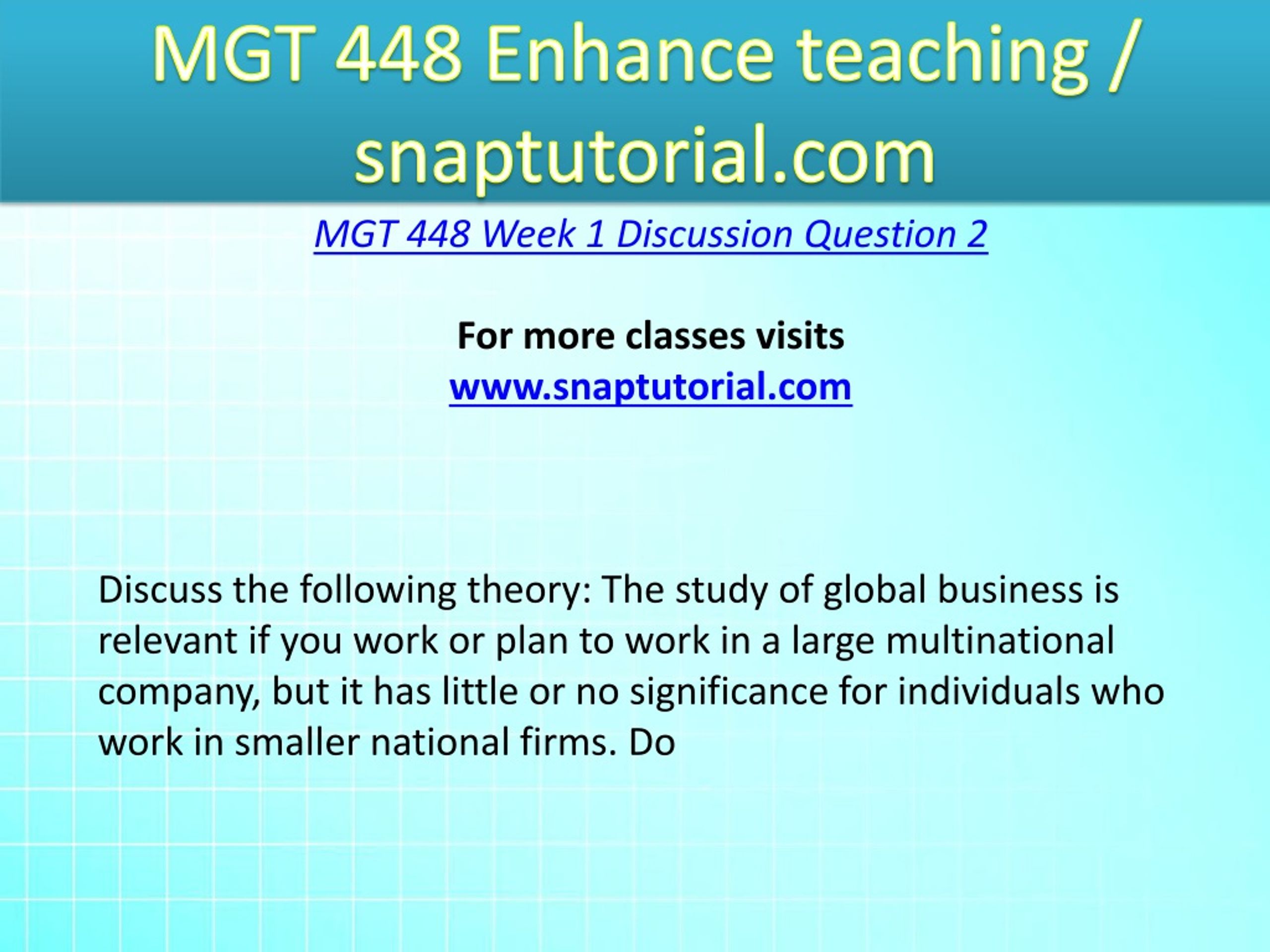 MGT 448 Enhance teaching / snaptutorial.com

MGT 448 Week 1 Discussion Question 2

For more classes visits
www.snaptutorial.com

Discuss the following theory: The study of global business is relevant if you work or plan to work in a large multinational company, but it has little or no significance for individuals who work in smaller national firms. Do